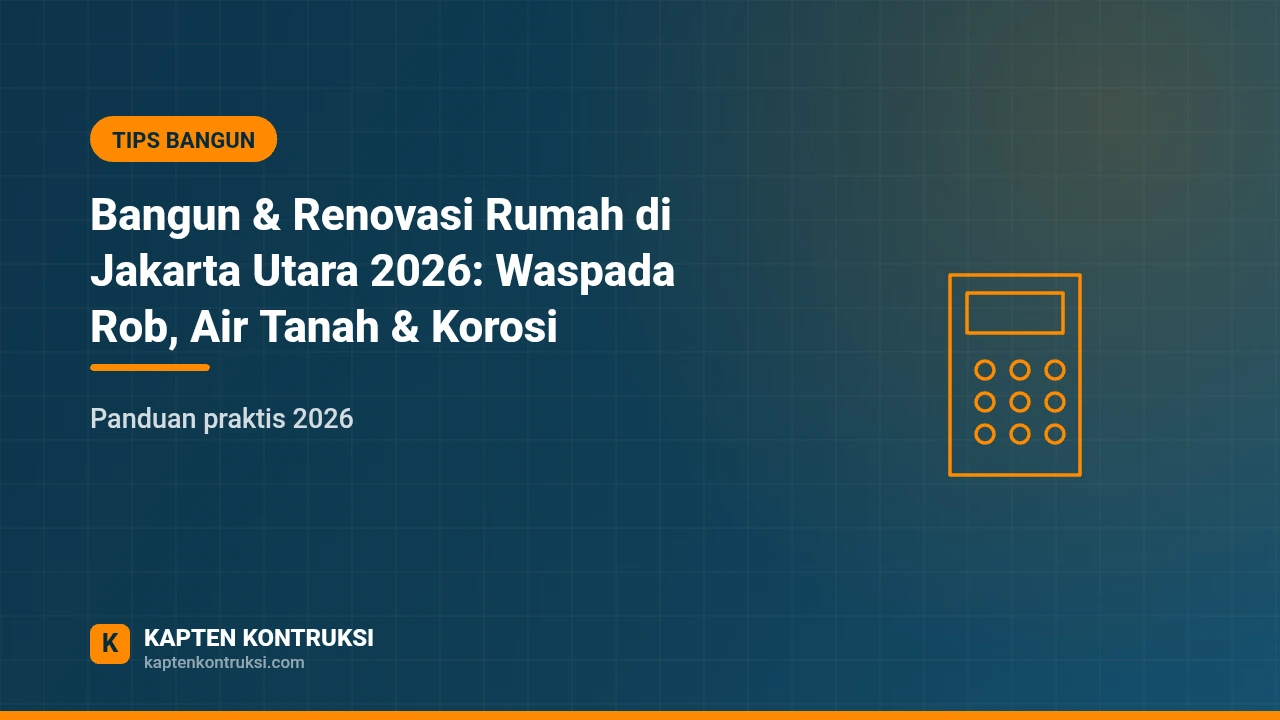 TIPS BANGUN

Bangun & Renovasi Rumah di Jakarta Utara 2026: Waspada Rob, Air Tanah & Korosi

Panduan praktis 2026

K

KAPTEN KONTRUKSI
kaptenkontruksi.com